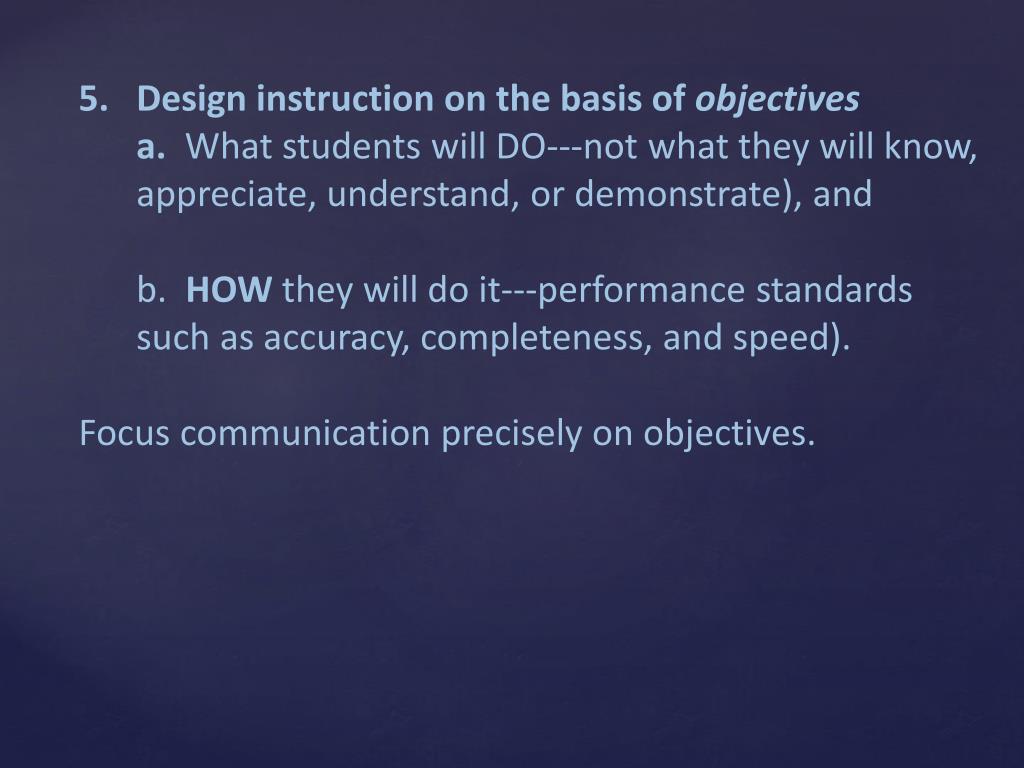 5. Design instruction on the basis of objectives
a. What students will DO---not what they will know, appreciate, understand, or demonstrate), and

b. HOW they will do it---performance standards such as accuracy, completeness, and speed).

Focus communication precisely on objectives.